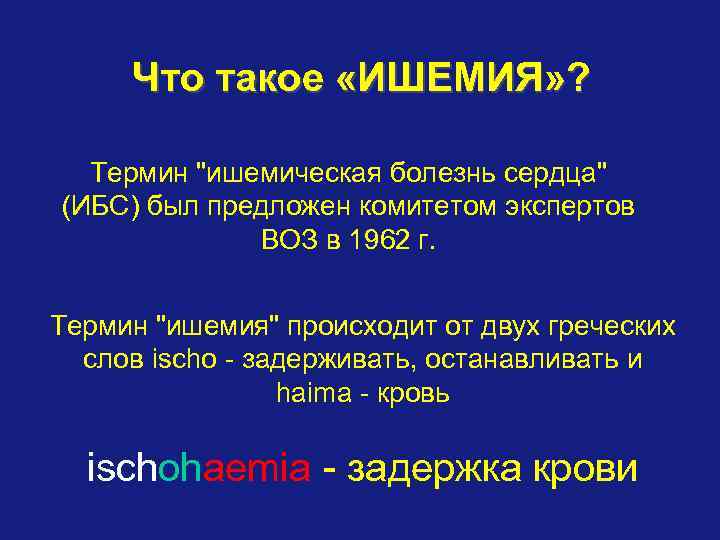 Что такое «ИШЕМИЯ»?

Термин "ишемическая болезнь сердца" (ИБС) был предложен комитетом экспертов ВОЗ в 1962 г.

Термин "ишемия" происходит от двух греческих слов ischo - задерживать, останавливать и haima - кровь

ischohaemia - задержка крови